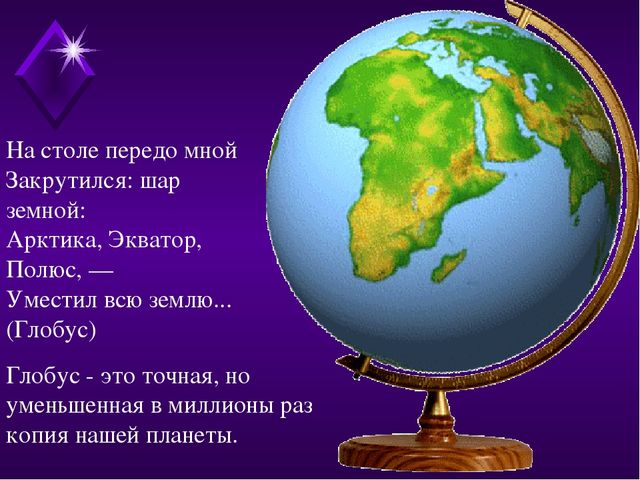 На столе передо мной
Закрутился: шар земной:
Арктика, Экватор, Полюс, —
Уместил всю землю...
(Глобус)

Глобус - это точная, но уменьшенная в миллионы раз копия нашей планеты.